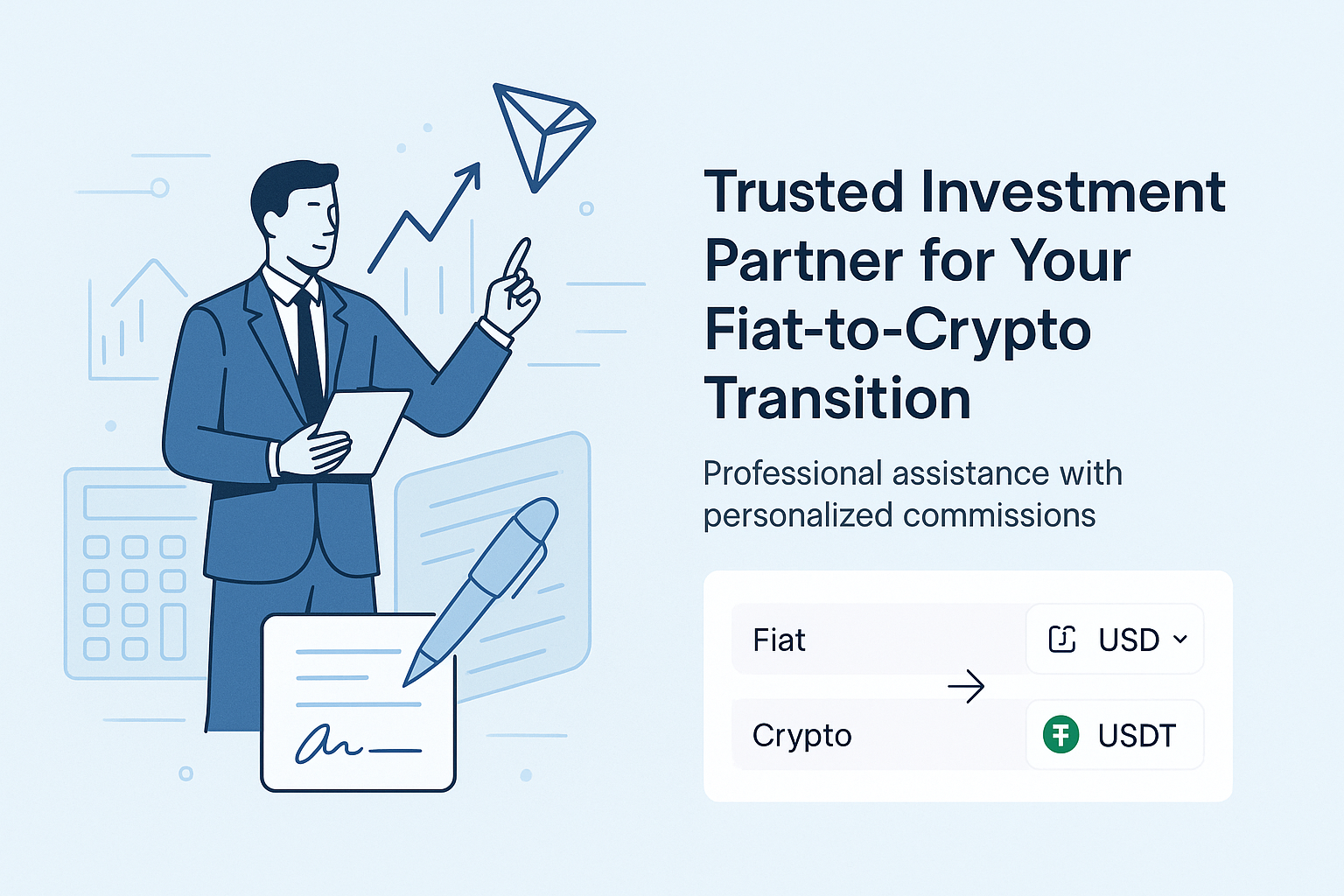 Trusted Investment Partner for Your Fiat-to-Crypto Transition

Professional assistance with personalized commissions

Fiat
USD
Crypto
USDT